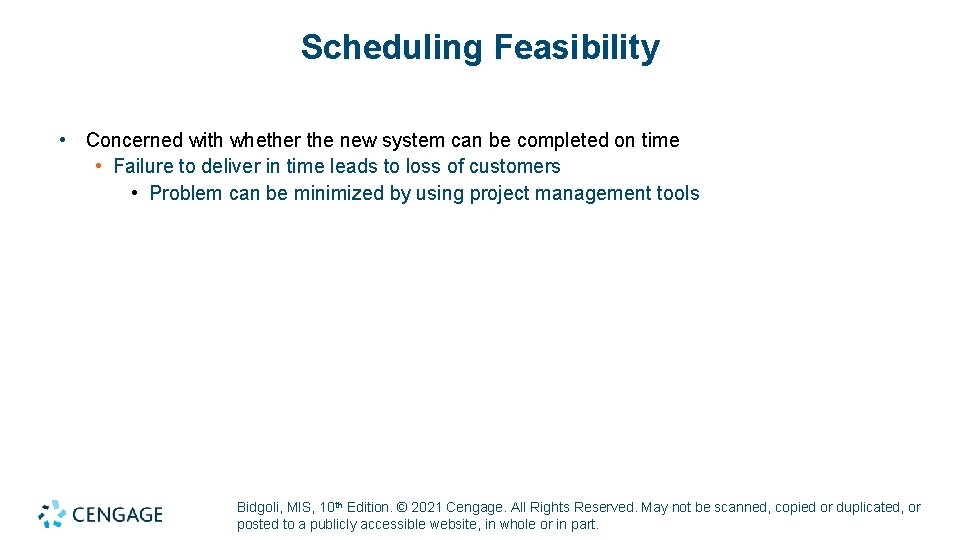 Scheduling Feasibility

• Concerned with whether the new system can be completed on time
• Failure to deliver in time leads to loss of customers
• Problem can be minimized by using project management tools

CENGAGE

Bidgoli, MIS, 10th Edition. © 2021 Cengage. All Rights Reserved. May not be scanned, copied or duplicated, or posted to a publicly accessible website, in whole or in part.